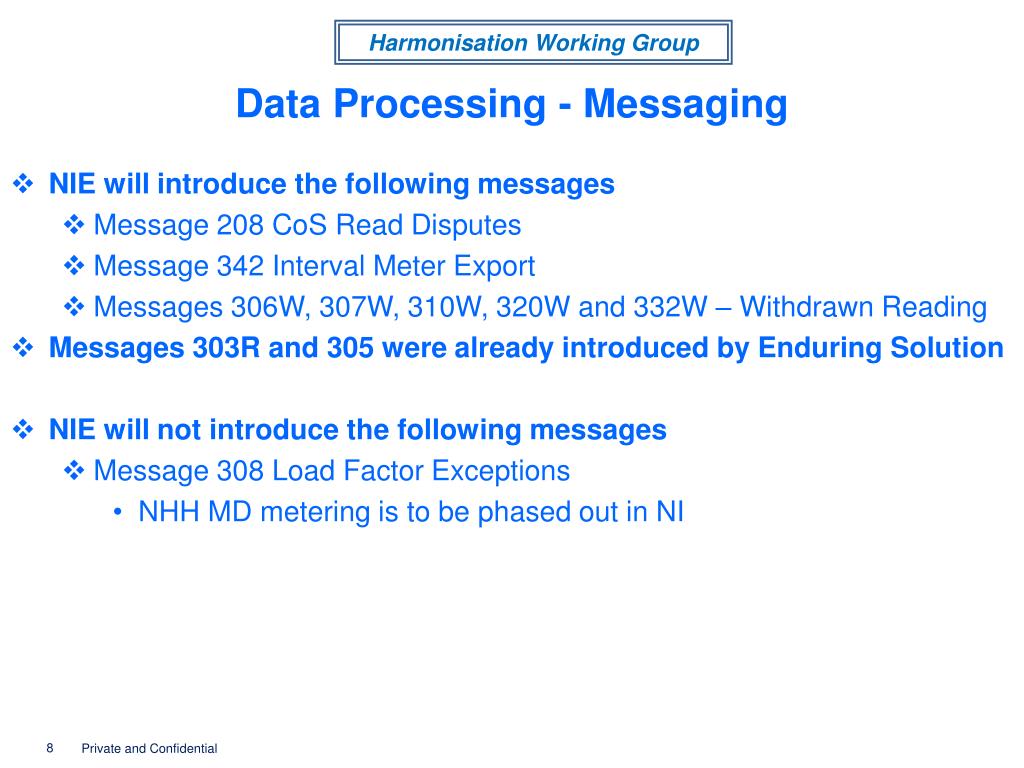 Harmonisation Working Group

Data Processing - Messaging

❖ NIE will introduce the following messages
❖ Message 208 CoS Read Disputes
❖ Message 342 Interval Meter Export
❖ Messages 306W, 307W, 310W, 320W and 332W – Withdrawn Reading
❖ Messages 303R and 305 were already introduced by Enduring Solution

❖ NIE will not introduce the following messages
❖ Message 308 Load Factor Exceptions
• NHH MD metering is to be phased out in NI

8 Private and Confidential